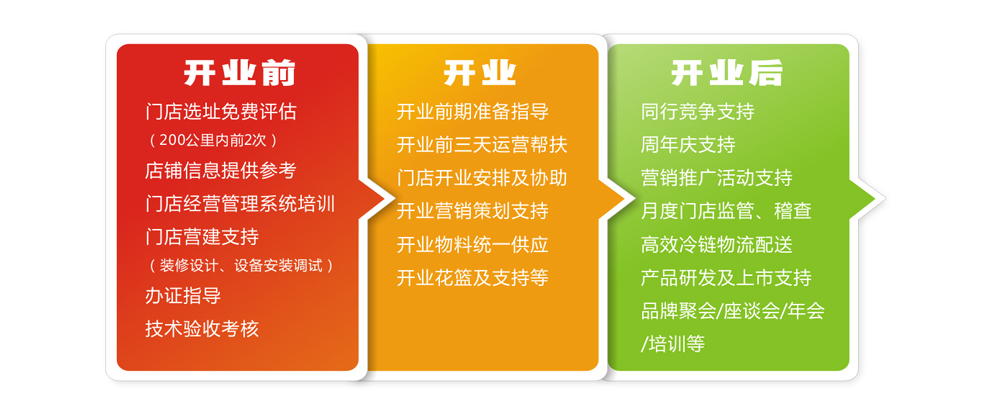 开业前

门店选址免费评估
（200公里内前2次）
店铺信息提供参考
门店经营管理系统培训
门店营建支持
（装修设计、设备安装调试）
办证指导
技术验收考核

开业

开业前期准备指导
开业前三天运营帮扶
门店开业安排及协助
开业营销策划支持
开业物料统一供应
开业花篮及支持等

开业后

同行竞争支持
周年庆支持
营销推广活动支持
月度门店监管、稽查
高效冷链物流配送
产品研发及上市支持
品牌聚会/座谈会/年会/培训等